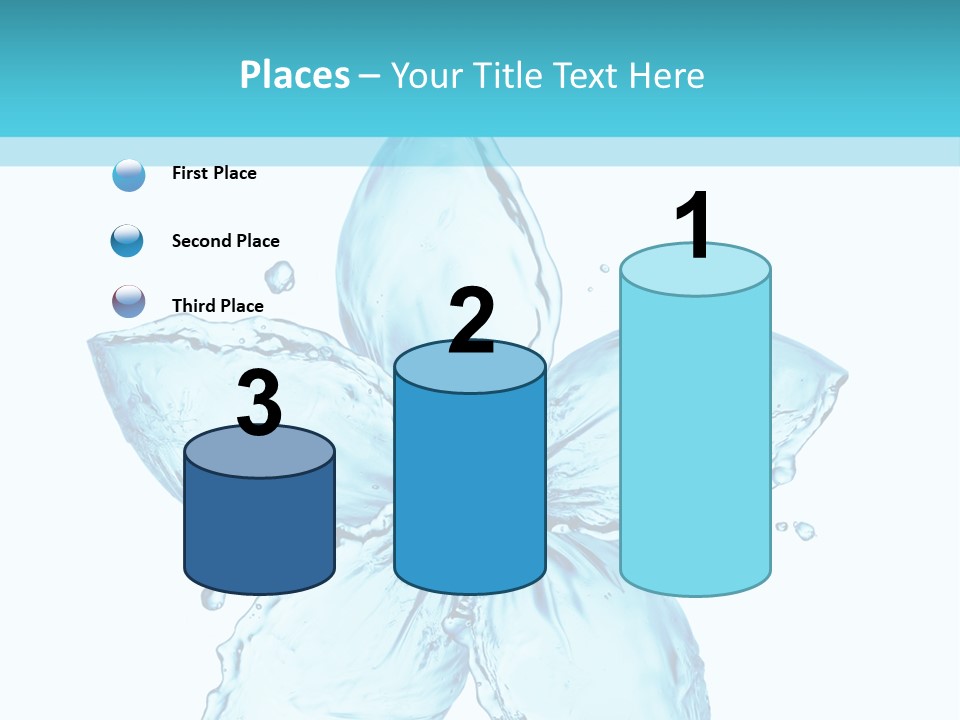 Places – Your Title Text Here

First Place

Second Place

Third Place

3

2

1